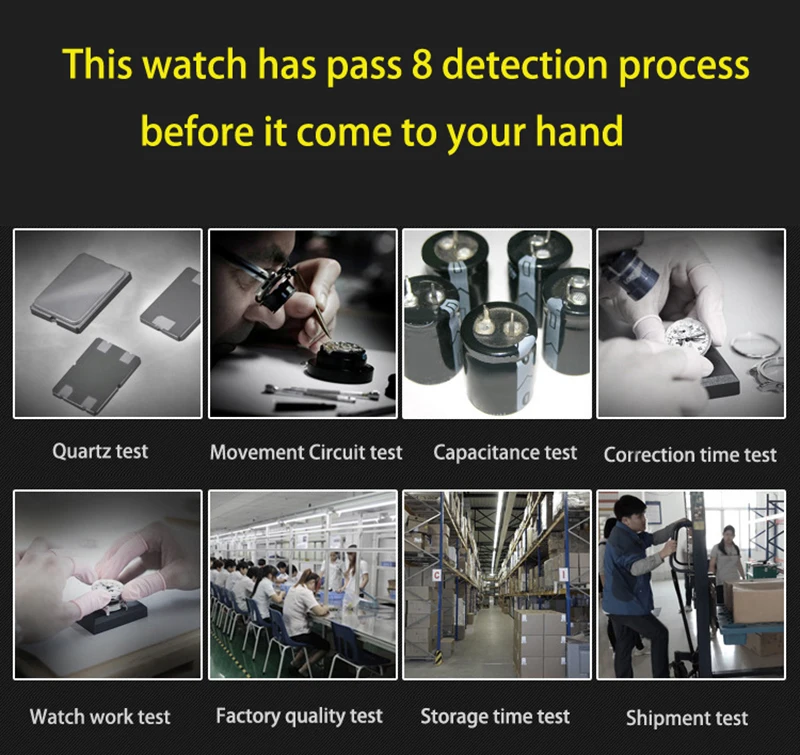 This watch has pass 8 detection process before it come to your hand

Quartz test

Movement Circuit test

Capacitance test

Correction time test

Watch work test

Factory quality test

Storage time test

Shipment test